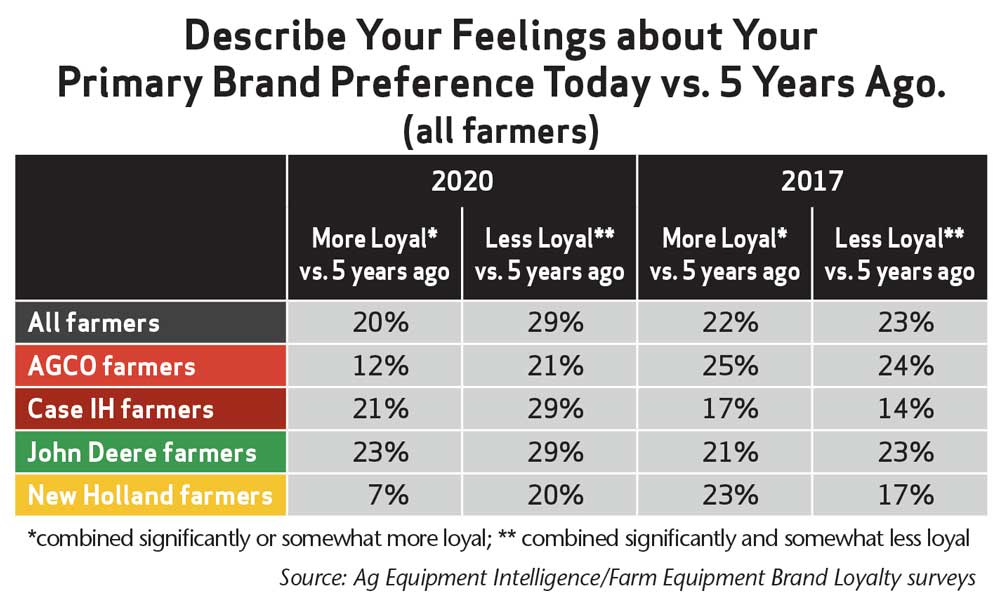 Describe Your Feelings about Your Primary Brand Preference Today vs. 5 Years Ago.
(all farmers)

| | 2020 | | 2017 | |
|---|---|---|---|---|
| | More Loyal* vs. 5 years ago | Less Loyal** vs. 5 years ago | More Loyal* vs. 5 years ago | Less Loyal** vs. 5 years ago |
| All farmers | 20% | 29% | 22% | 23% |
| AGCO farmers | 12% | 21% | 25% | 24% |
| Case IH farmers | 21% | 29% | 17% | 14% |
| John Deere farmers | 23% | 29% | 21% | 23% |
| New Holland farmers | 7% | 20% | 23% | 17% |

*combined significantly or somewhat more loyal; ** combined significantly and somewhat less loyal

Source: Ag Equipment Intelligence/Farm Equipment Brand Loyalty surveys